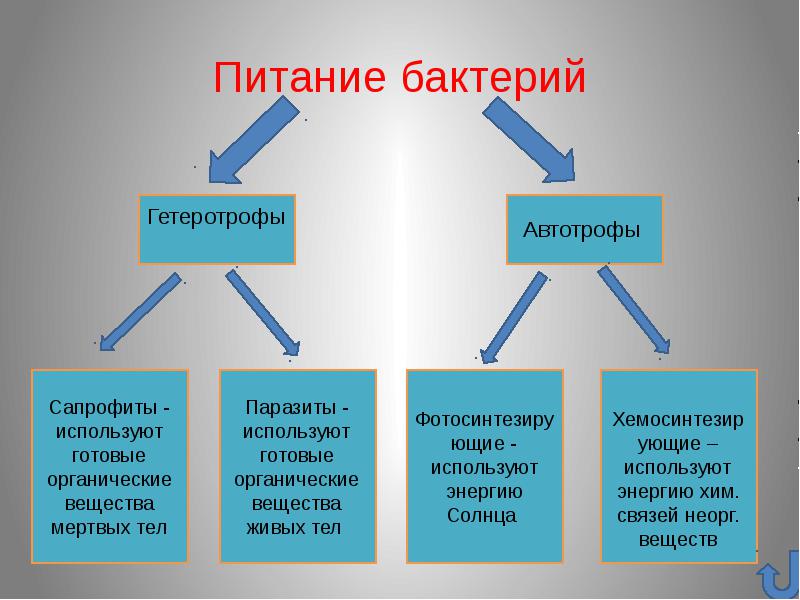 Питание бактерий

Гетеротрофы

Автотрофы

Сапрофиты - используют готовые органические вещества мертвых тел

Паразиты - используют готовые органические вещества живых тел

Фотосинтезирующие - используют энергию Солнца

Хемосинтезирующие – используют энергию хим. связей неорг. веществ